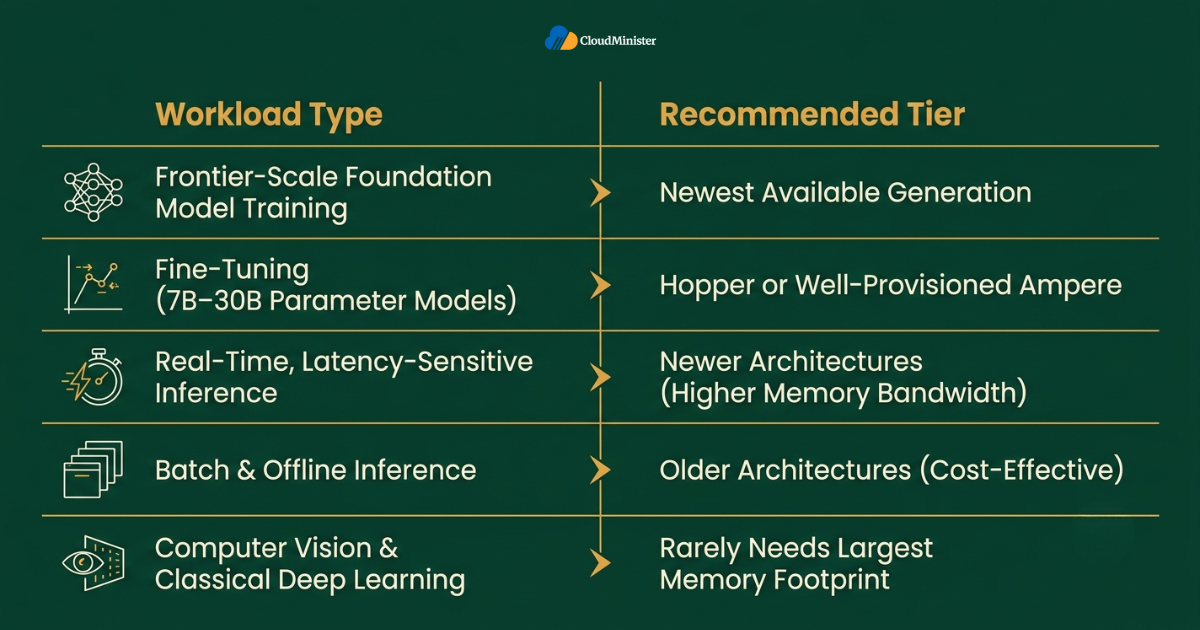 CloudMinister

| Workload Type | Recommended Tier |
|---|---|
| Frontier-Scale Foundation Model Training | Newest Available Generation |
| Fine-Tuning (7B–30B Parameter Models) | Hopper or Well-Provisioned Ampere |
| Real-Time, Latency-Sensitive Inference | Newer Architectures (Higher Memory Bandwidth) |
| Batch & Offline Inference | Older Architectures (Cost-Effective) |
| Computer Vision & Classical Deep Learning | Rarely Needs Largest Memory Footprint |